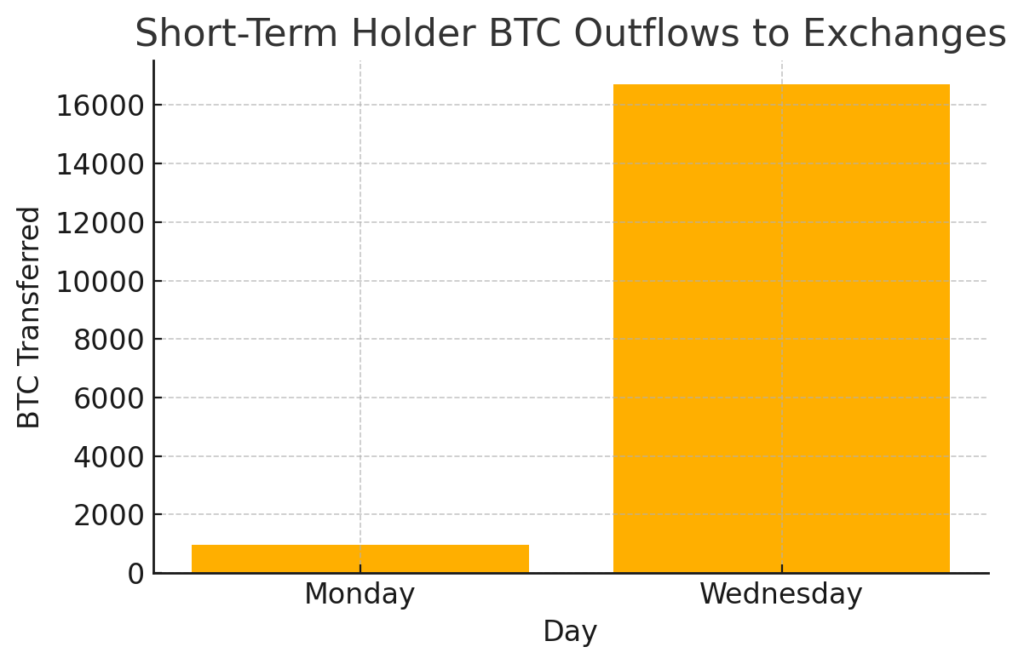 Short-Term Holder BTC Outflows to Exchanges

BTC Transferred

16000
14000
12000
10000
8000
6000
4000
2000
0

Monday
Wednesday

Day